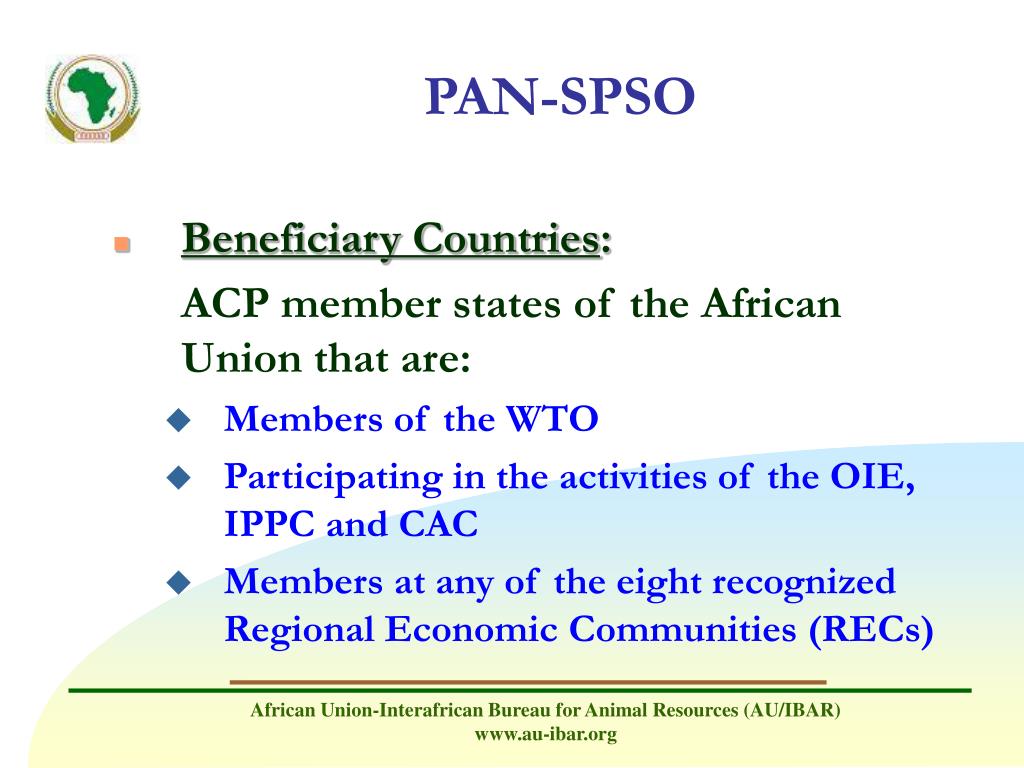 PAN-SPSO

Beneficiary Countries:

ACP member states of the African Union that are:

Members of the WTO

Participating in the activities of the OIE, IPPC and CAC

Members at any of the eight recognized Regional Economic Communities (RECs)

African Union-Interafrican Bureau for Animal Resources (AU/IBAR)
www.au-ibar.org